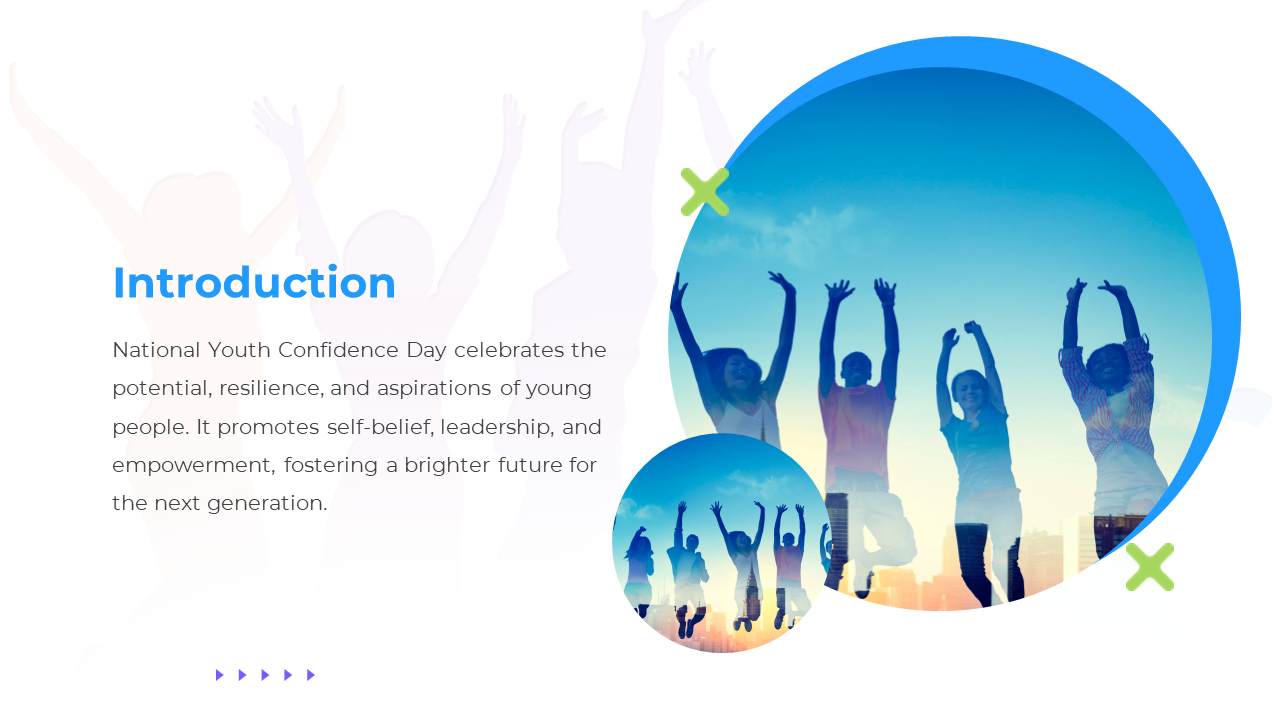 Introduction

National Youth Confidence Day celebrates the potential, resilience, and aspirations of young people. It promotes self-belief, leadership, and empowerment, fostering a brighter future for the next generation.